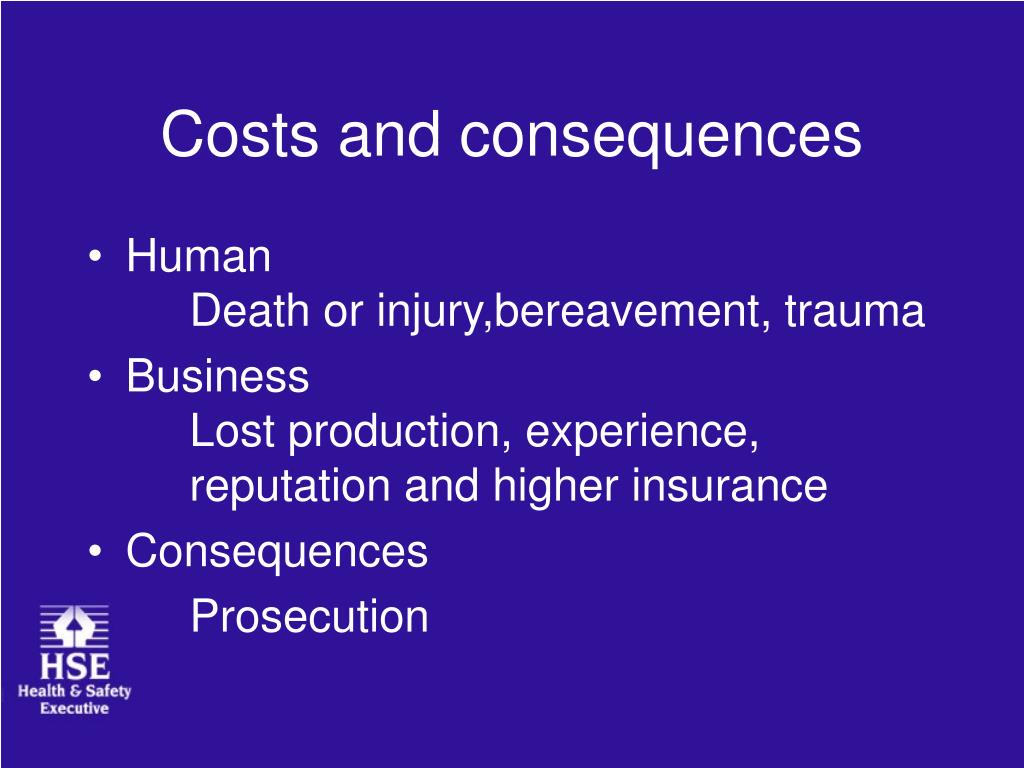 Costs and consequences

• Human
Death or injury,bereavement, trauma
• Business
Lost production, experience, reputation and higher insurance
• Consequences
Prosecution

HSE
Health & Safety
Executive